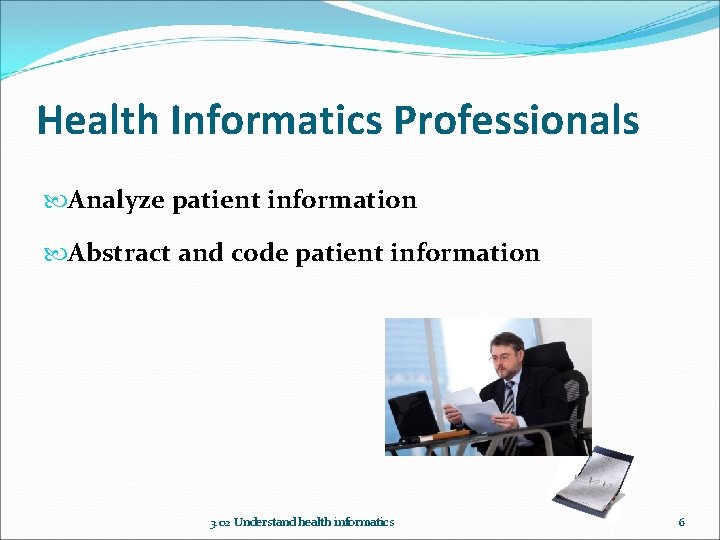 Health Informatics Professionals

Analyze patient information

Abstract and code patient information

3.02 Understand health informatics

6